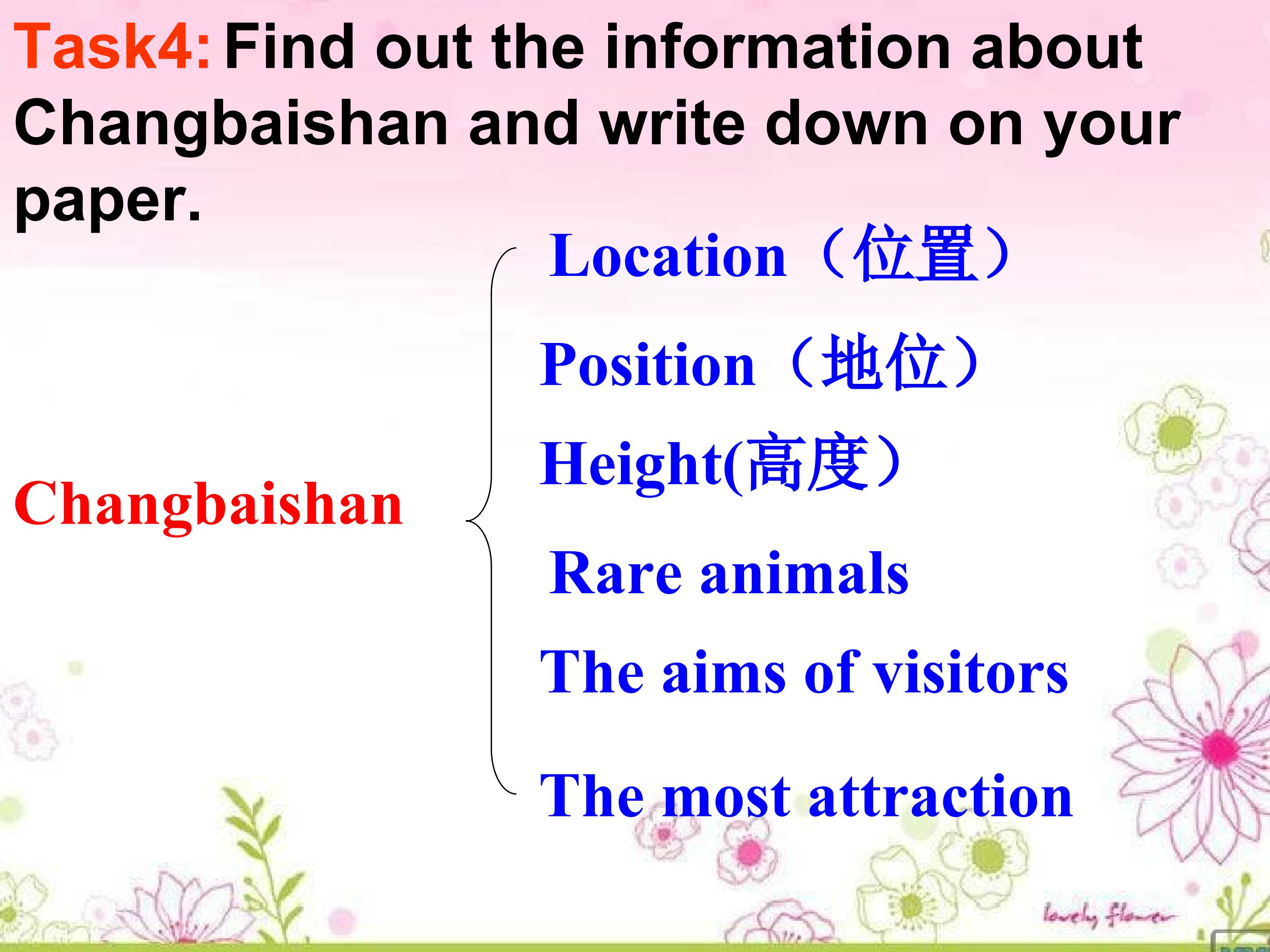 Task4: Find out the information about Changbaishan and write down on your paper.

Changbaishan

Location（位置）

Position（地位）

Height(高度）

Rare animals

The aims of visitors

The most attraction

lovely flower